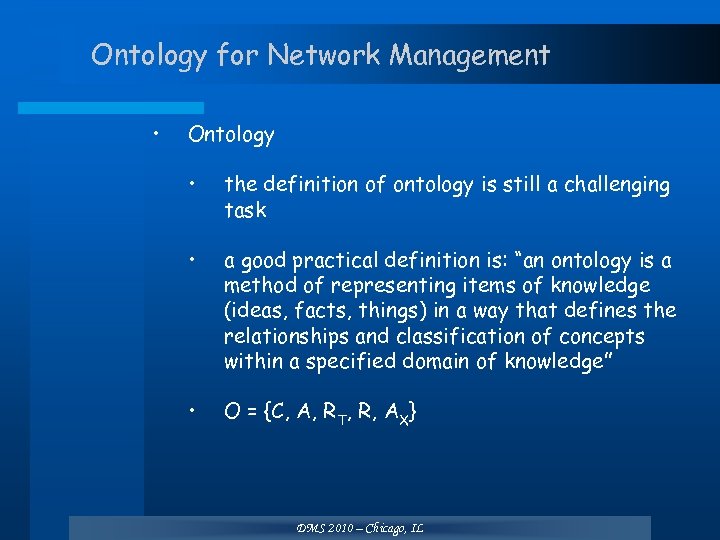 Ontology for Network Management

• Ontology

• the definition of ontology is still a challenging task

• a good practical definition is: “an ontology is a method of representing items of knowledge (ideas, facts, things) in a way that defines the relationships and classification of concepts within a specified domain of knowledge”

• $O = \{C, A, R_T, R, A_X\}$

DMS 2010 – Chicago, IL